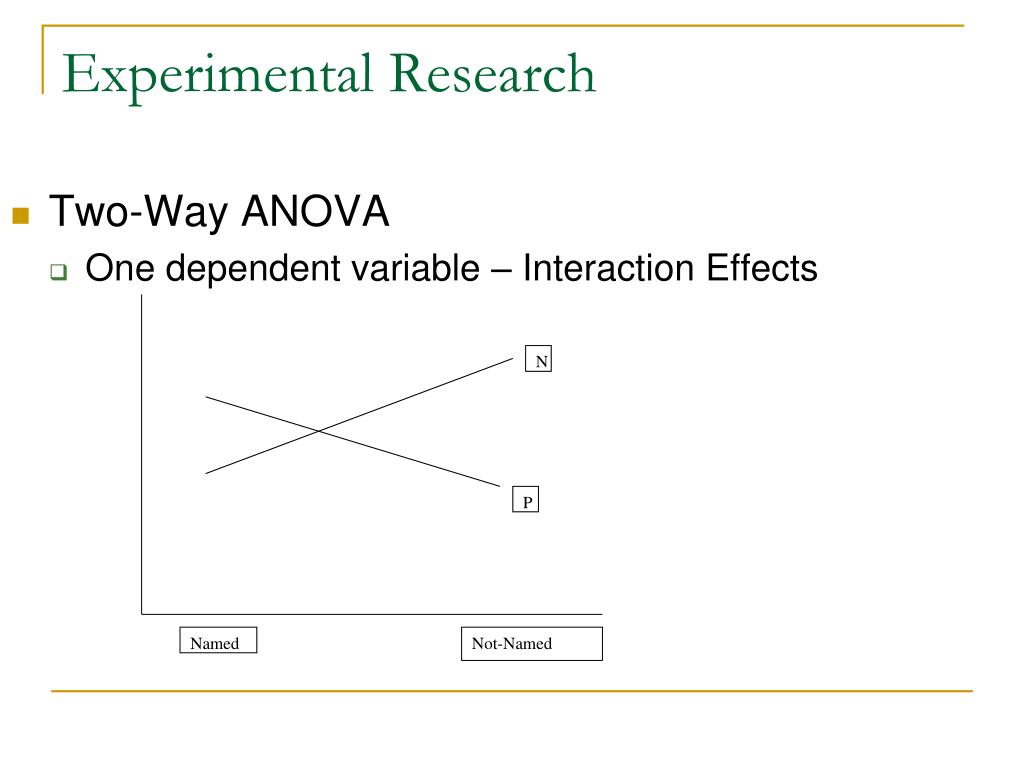 Experimental Research

Two-Way ANOVA

One dependent variable – Interaction Effects

N

P

Named

Not-Named